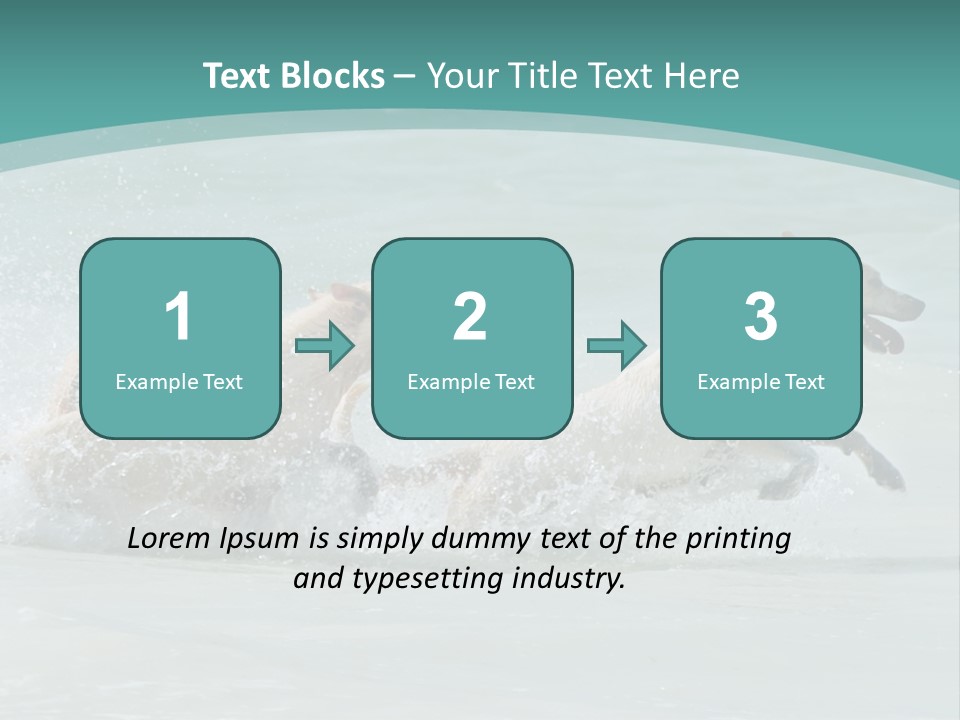 Text Blocks – Your Title Text Here

1
Example Text

2
Example Text

3
Example Text

Lorem Ipsum is simply dummy text of the printing and typesetting industry.